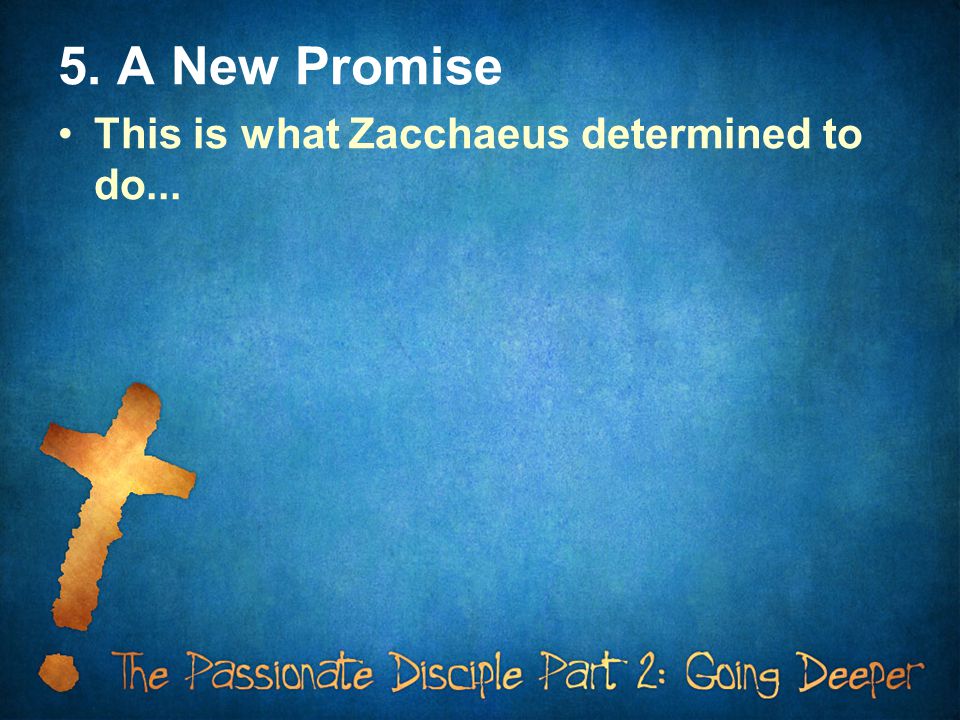 5. A New Promise

• This is what Zacchaeus determined to do...

The Passionate Disciple Part 2: Going Deeper